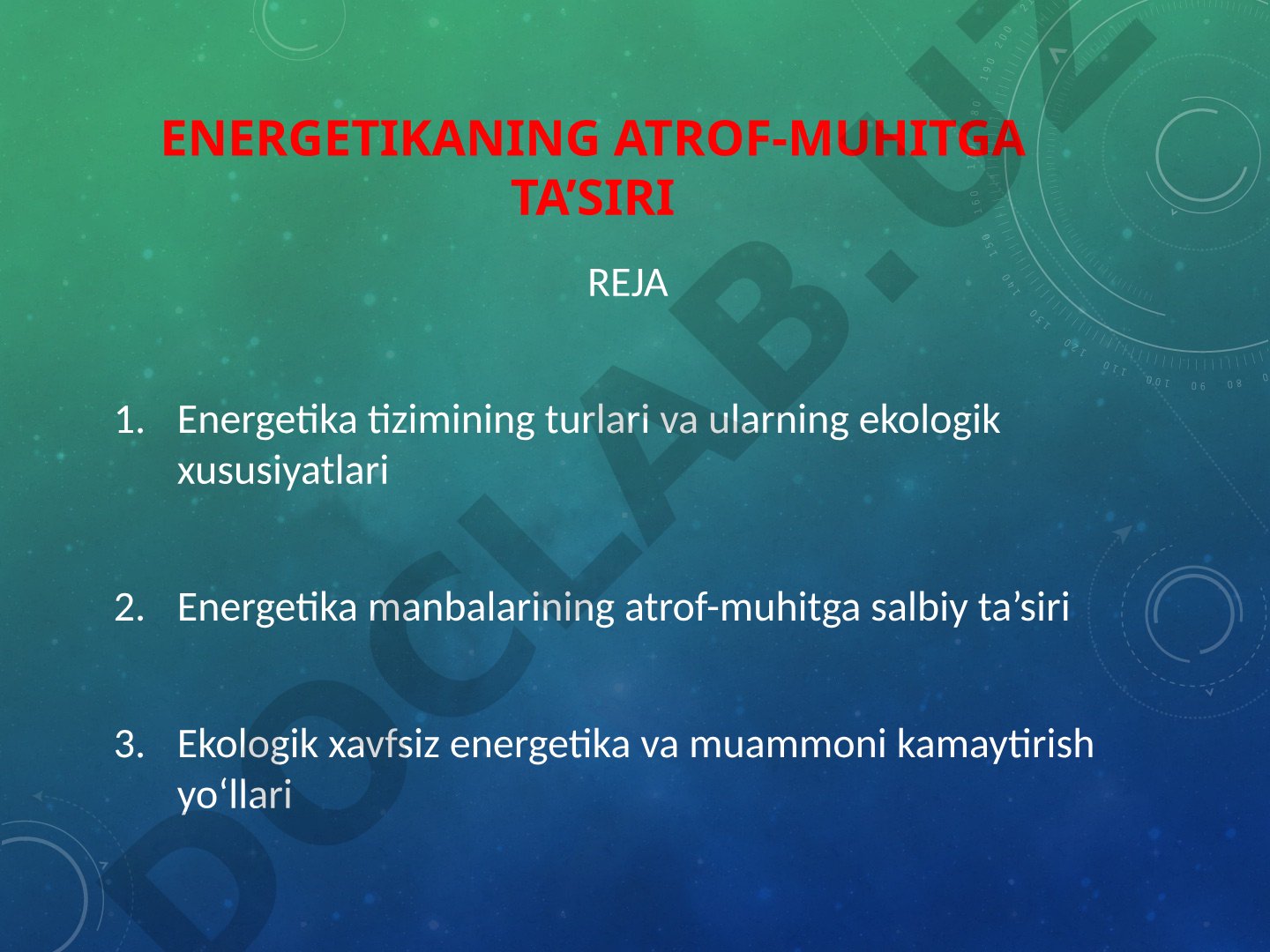 ENERGETIKANING ATROF-MUHITGA TA’SIRI

REJA

1. Energetika tizimining turlari va ularning ekologik xususiyatlari

2. Energetika manbalarining atrof-muhitga salbiy ta’siri

3. Ekologik xavfsiz energetika va muammoni kamaytirish yo‘llari

DOCLAB.UZ